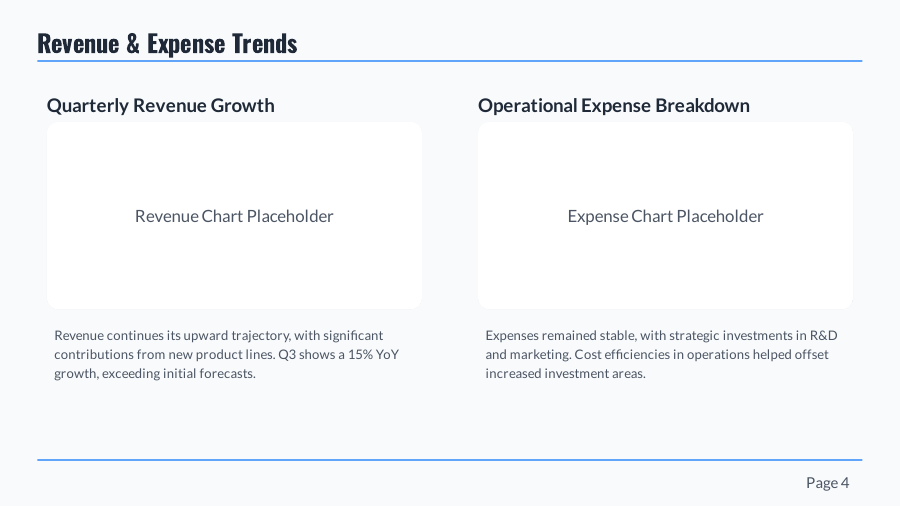 Revenue & Expense Trends

Quarterly Revenue Growth

Revenue Chart Placeholder

Revenue continues its upward trajectory, with significant contributions from new product lines. Q3 shows a 15% YoY growth, exceeding initial forecasts.

Operational Expense Breakdown

Expense Chart Placeholder

Expenses remained stable, with strategic investments in R&D and marketing. Cost efficiencies in operations helped offset increased investment areas.

Page 4